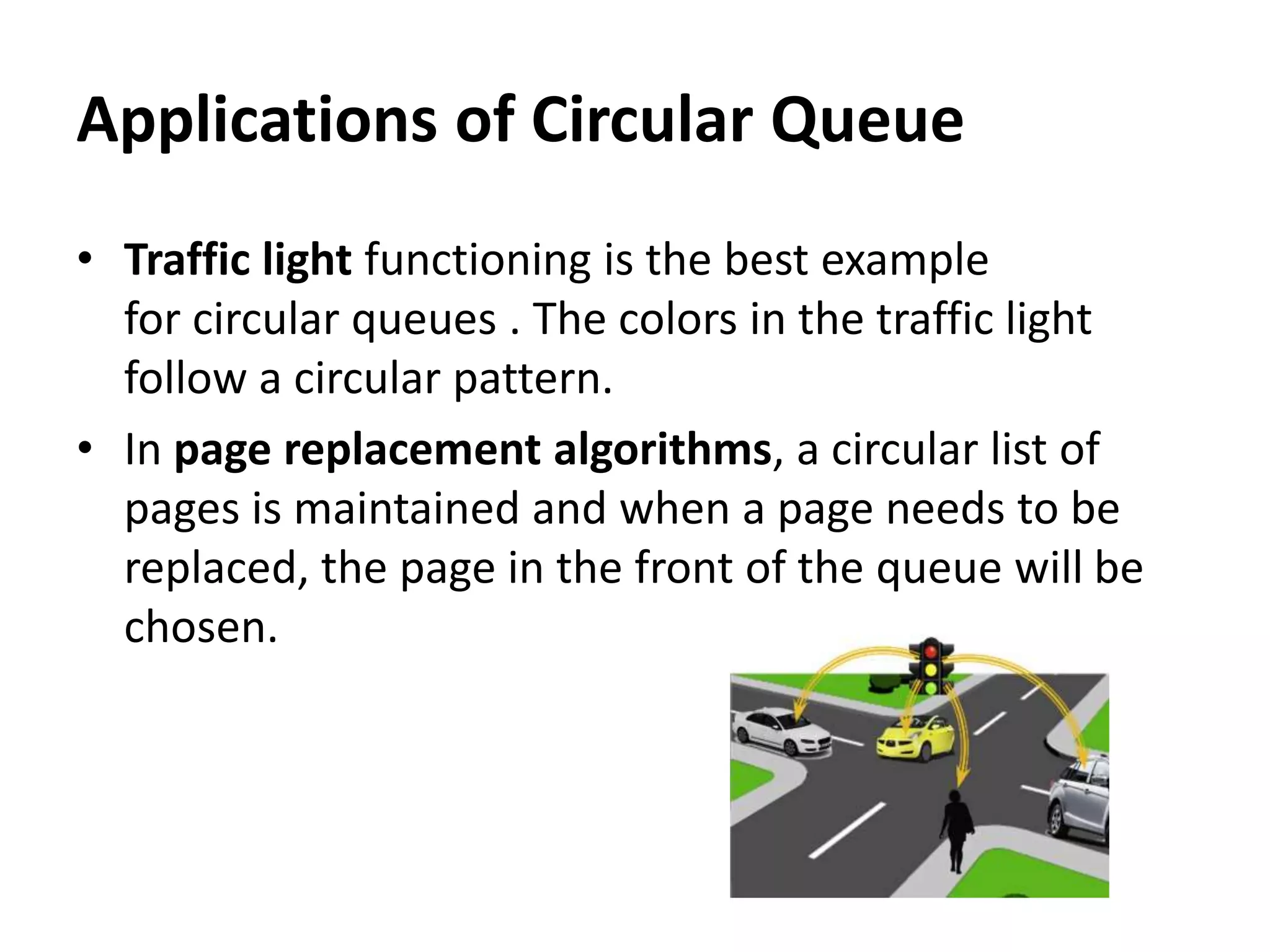 Applications of Circular Queue

• Traffic light functioning is the best example for circular queues . The colors in the traffic light follow a circular pattern.

• In page replacement algorithms, a circular list of pages is maintained and when a page needs to be replaced, the page in the front of the queue will be chosen.